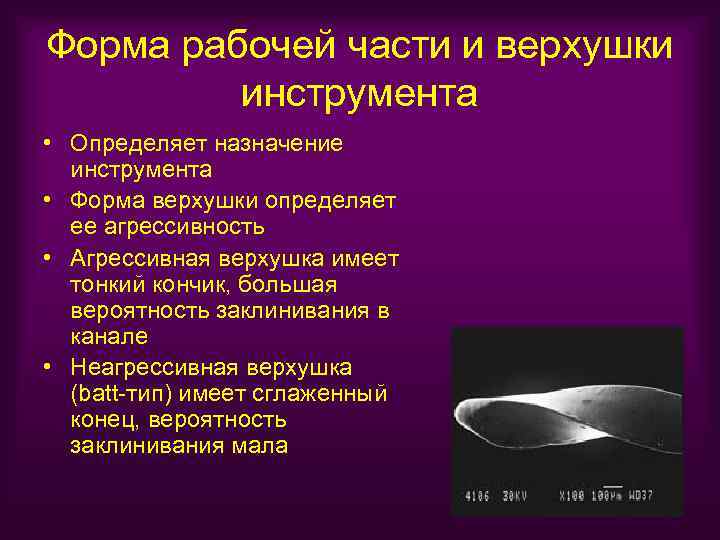 Форма рабочей части и верхушки инструмента

• Определяет назначение инструмента
• Форма верхушки определяет ее агрессивность
• Агрессивная верхушка имеет тонкий кончик, большая вероятность заклинивания в канале
• Неагрессивная верхушка (batt-тип) имеет сглаженный конец, вероятность заклинивания мала

4106 30KV X100 100μm WD37